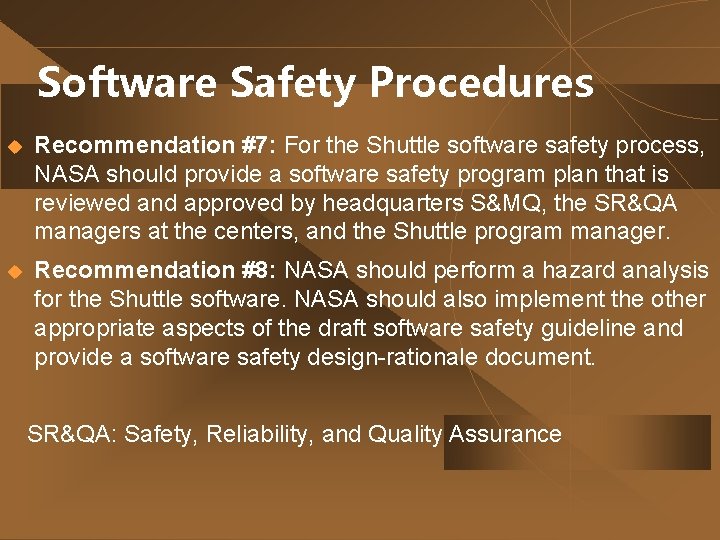 Software Safety Procedures

Recommendation #7: For the Shuttle software safety process, NASA should provide a software safety program plan that is reviewed and approved by headquarters S&MQ, the SR&QA managers at the centers, and the Shuttle program manager.

Recommendation #8: NASA should perform a hazard analysis for the Shuttle software. NASA should also implement the other appropriate aspects of the draft software safety guideline and provide a software safety design-rationale document.

SR&QA: Safety, Reliability, and Quality Assurance